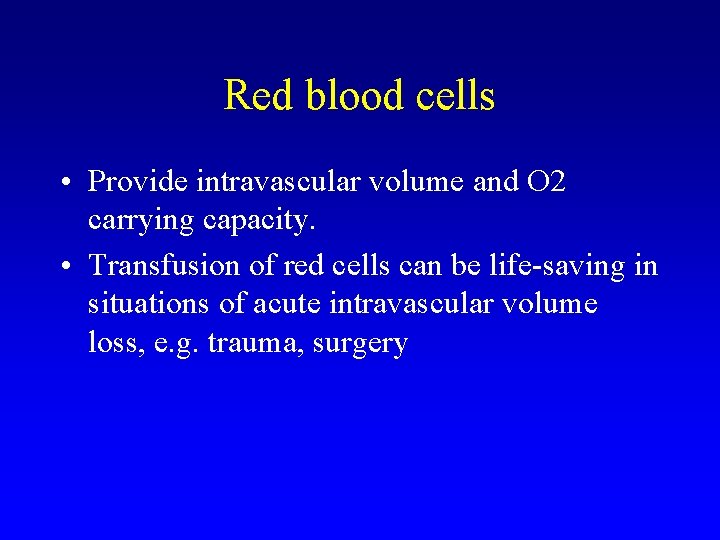 Red blood cells

• Provide intravascular volume and O2 carrying capacity.

• Transfusion of red cells can be life-saving in situations of acute intravascular volume loss, e.g. trauma, surgery